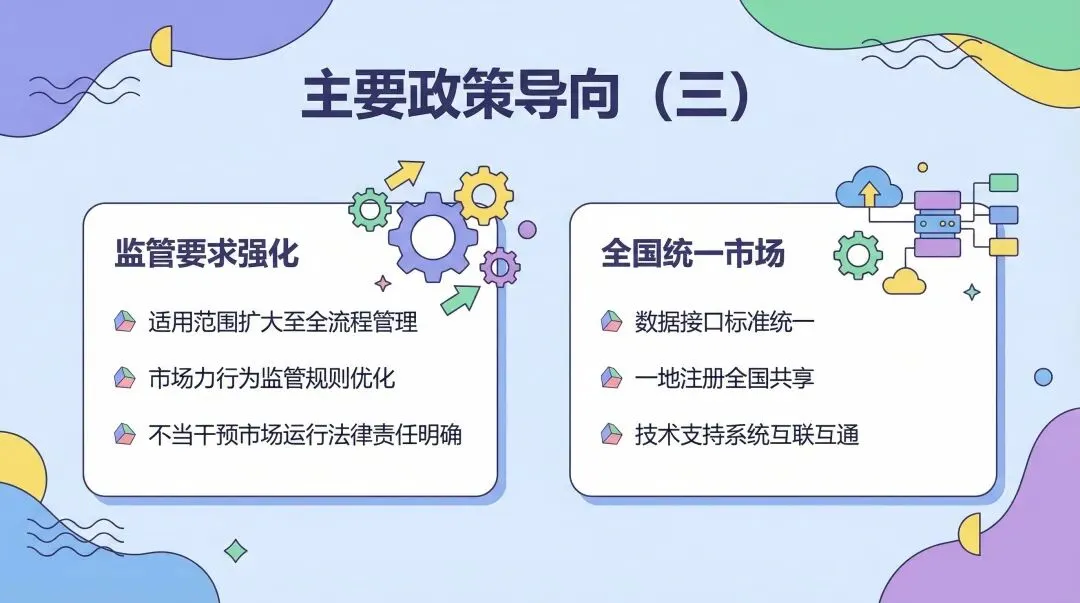 主要政策导向（三）

监管要求强化

适用范围扩大至全流程管理

市场力行为监管规则优化

不当干预市场运行法律责任明确

全国统一市场

数据接口标准统一

一地注册全国共享

技术支持系统互联互通